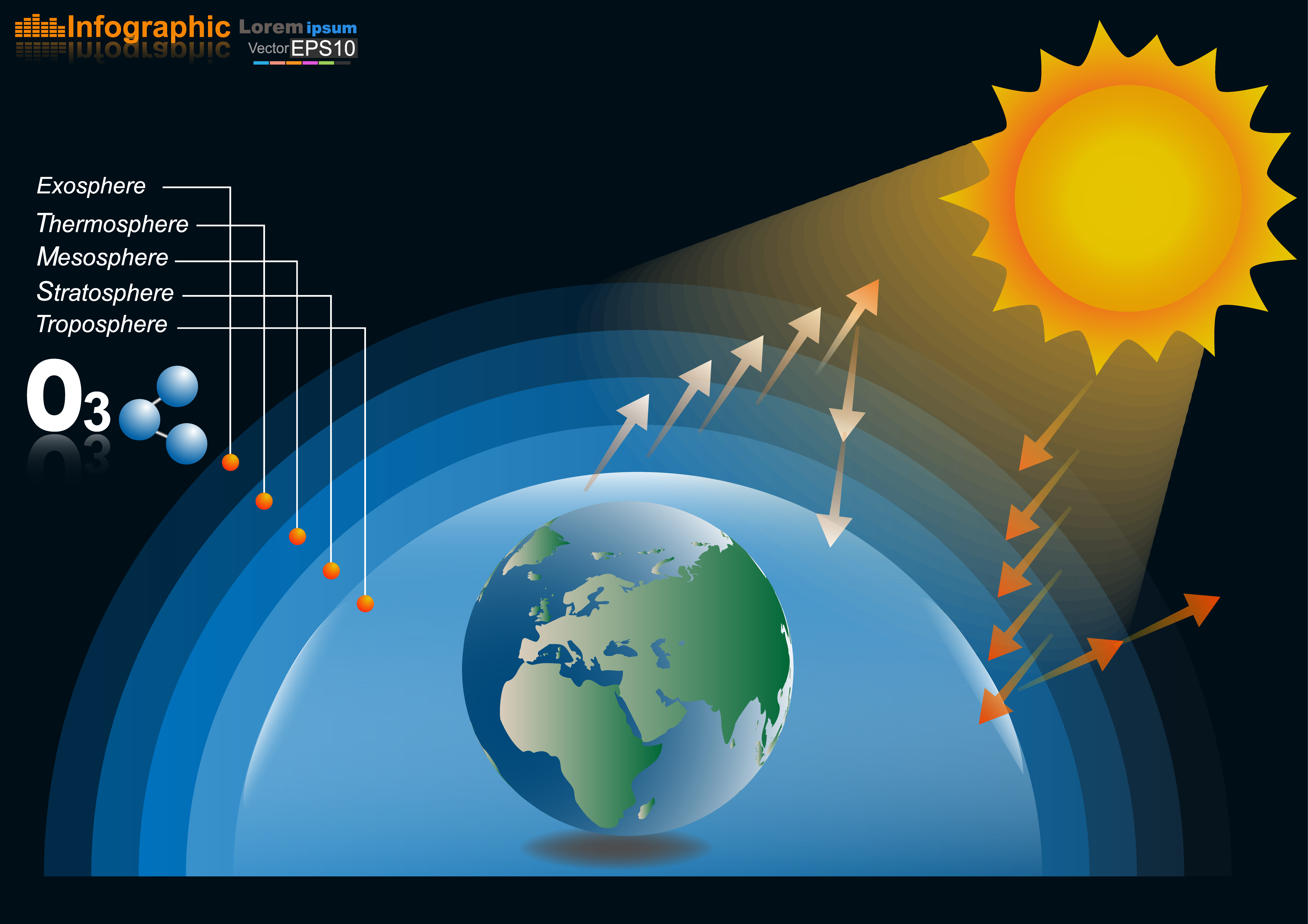 Infographic Lorem ipsum
Vector EPS10

Exosphere
Thermosphere
Mesosphere
Stratosphere
Troposphere

$O_3$